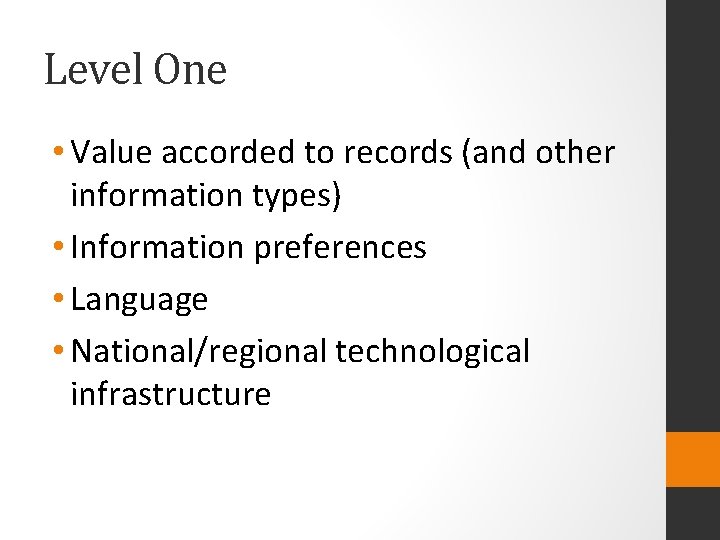 Level One

• Value accorded to records (and other information types)

• Information preferences

• Language

• National/regional technological infrastructure